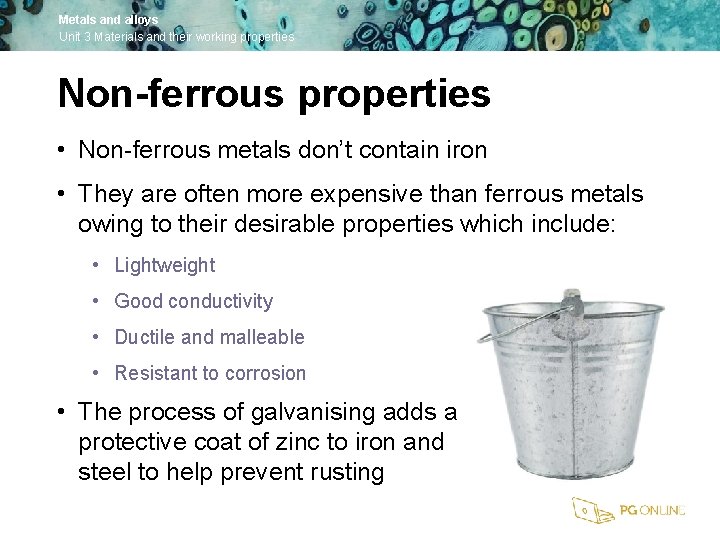 Metals and alloys
Unit 3 Materials and their working properties

Non-ferrous properties

• Non-ferrous metals don't contain iron
• They are often more expensive than ferrous metals owing to their desirable properties which include:
  • Lightweight
  • Good conductivity
  • Ductile and malleable
  • Resistant to corrosion
• The process of galvanising adds a protective coat of zinc to iron and steel to help prevent rusting

PG ONLINE